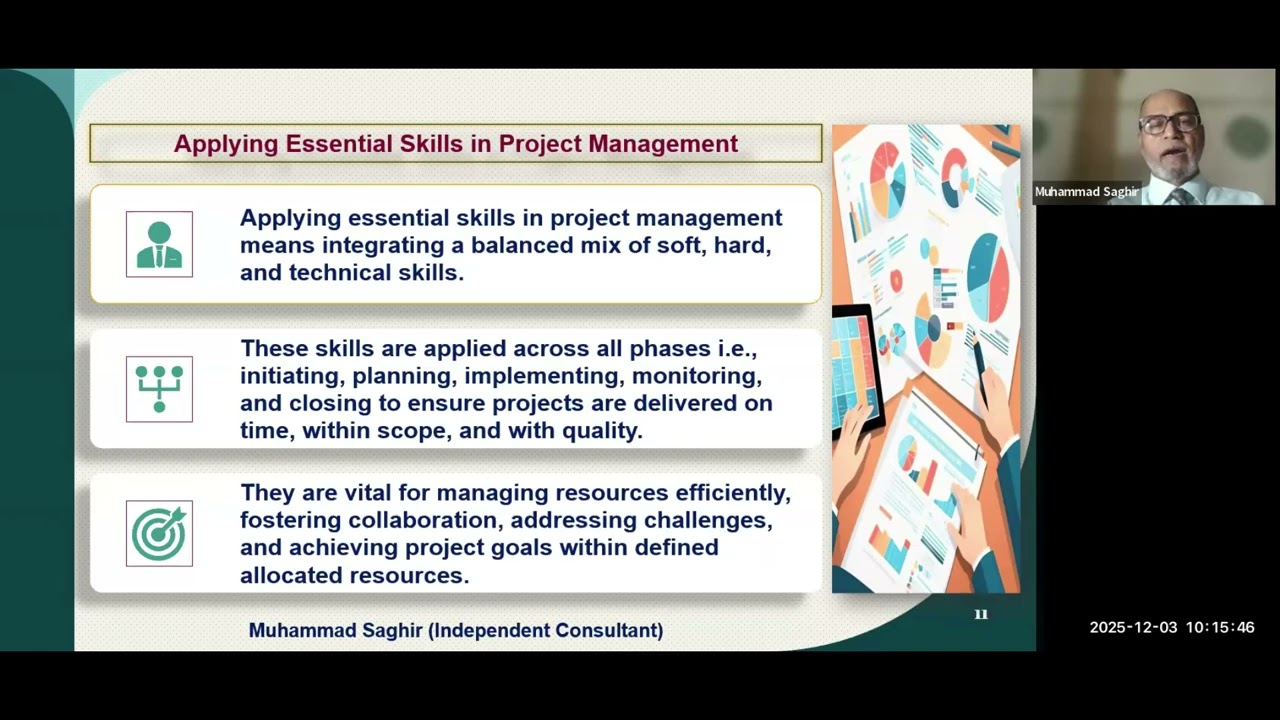 Applying Essential Skills in Project Management

Applying essential skills in project management means integrating a balanced mix of soft, hard, and technical skills.

These skills are applied across all phases i.e., initiating, planning, implementing, monitoring, and closing to ensure projects are delivered on time, within scope, and with quality.

They are vital for managing resources efficiently, fostering collaboration, addressing challenges, and achieving project goals within defined allocated resources.

Muhammad Saghir (Independent Consultant)

11

Muhammad Saghir

2025-12-03 10:15:46